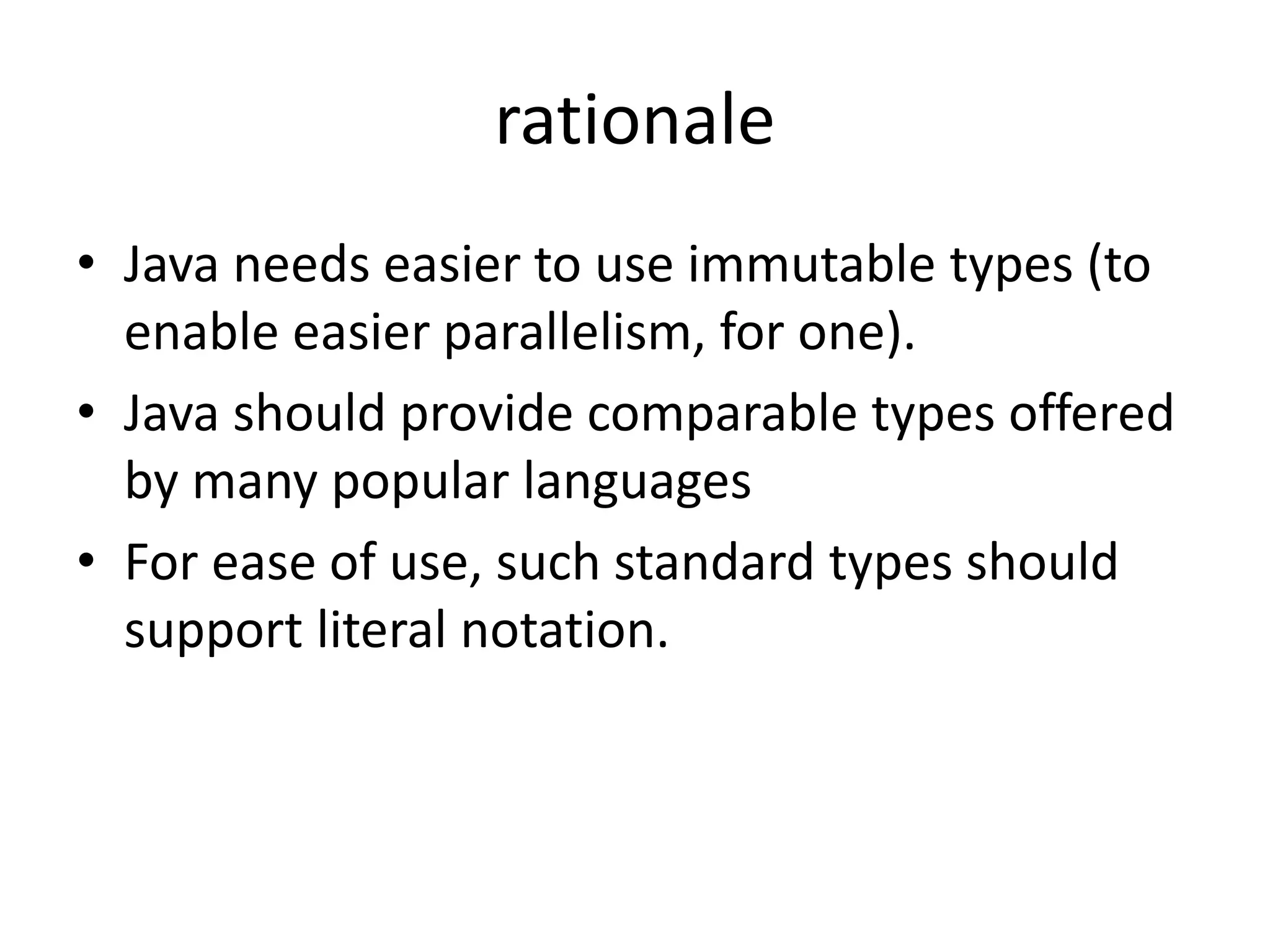 rationale

• Java needs easier to use immutable types (to enable easier parallelism, for one).
• Java should provide comparable types offered by many popular languages
• For ease of use, such standard types should support literal notation.